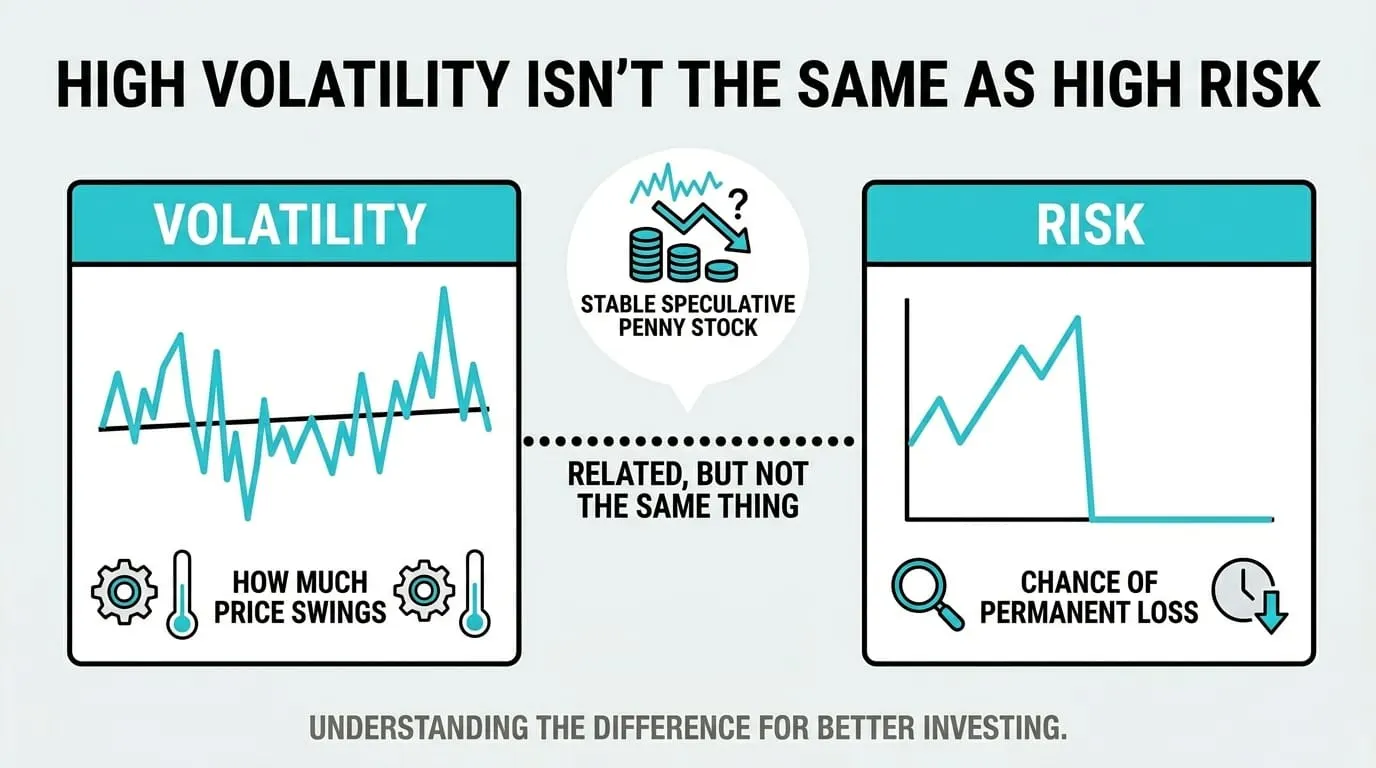 HIGH VOLATILITY ISN'T THE SAME AS HIGH RISK

VOLATILITY

HOW MUCH PRICE SWINGS

?

STABLE SPECULATIVE PENNY STOCK

RELATED, BUT NOT THE SAME THING

RISK

CHANCE OF PERMANENT LOSS

UNDERSTANDING THE DIFFERENCE FOR BETTER INVESTING.